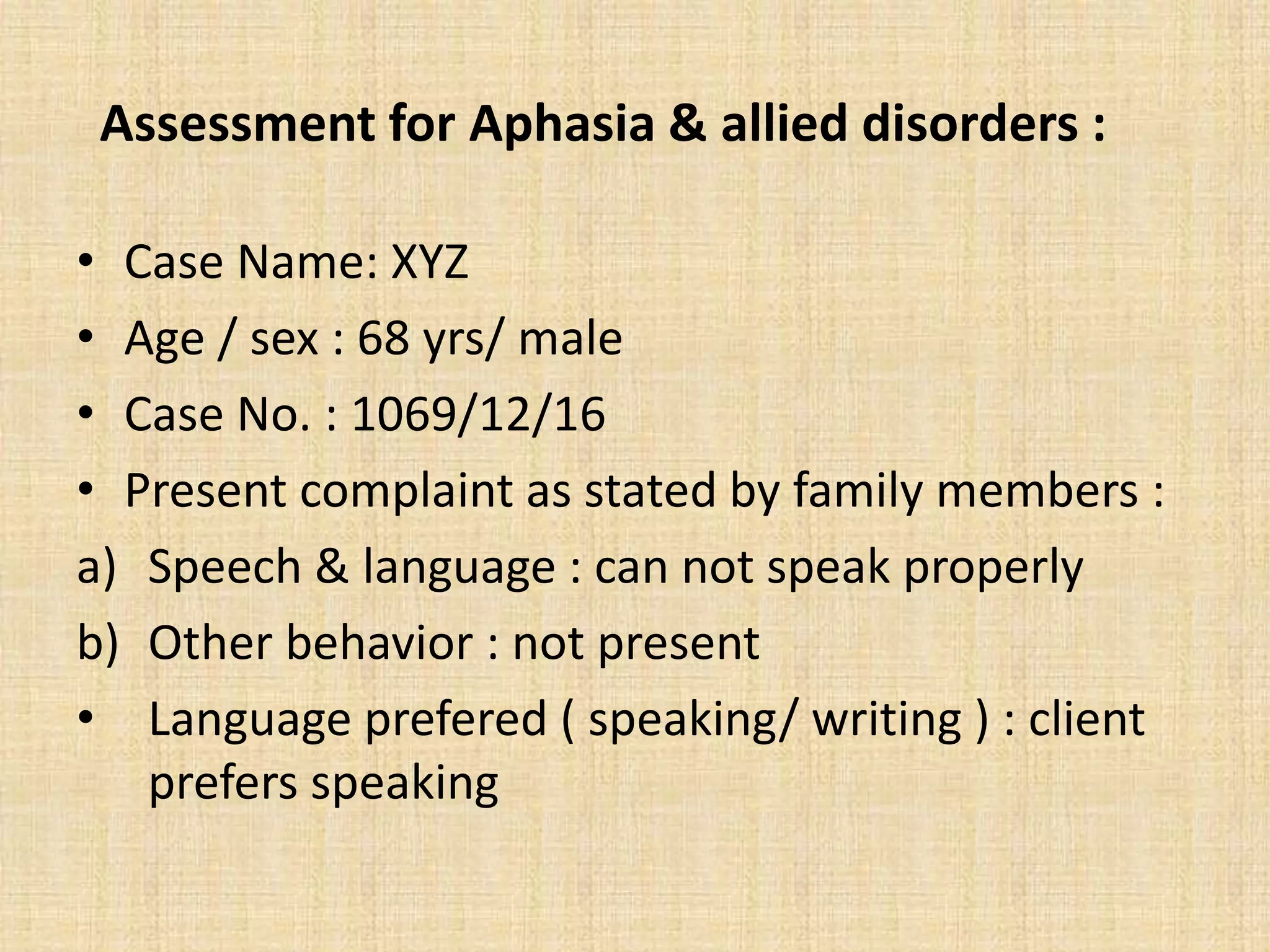 Assessment for Aphasia & allied disorders :

• Case Name: XYZ
• Age / sex : 68 yrs/ male
• Case No. : 1069/12/16
• Present complaint as stated by family members :
a) Speech & language : can not speak properly
b) Other behavior : not present
• Language prefered ( speaking/ writing ) : client prefers speaking